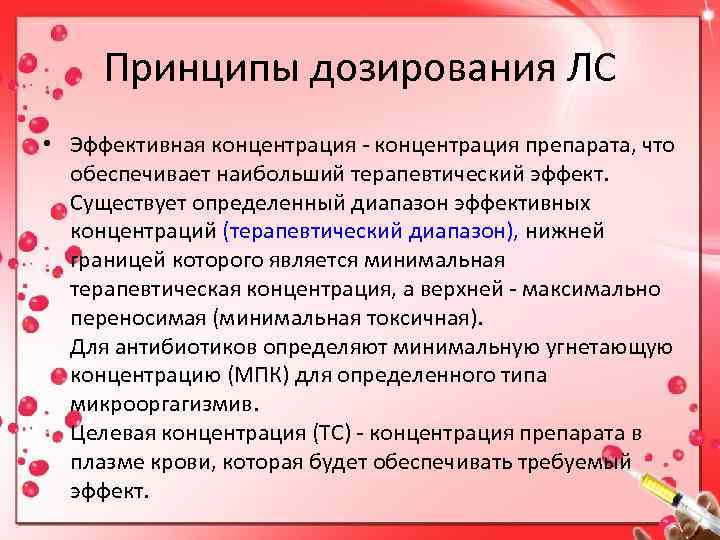 Принципы дозирования ЛС

• Эффективная концентрация - концентрация препарата, что обеспечивает наибольший терапевтический эффект. Существует определенный диапазон эффективных концентраций (терапевтический диапазон), нижней границей которого является минимальная терапевтическая концентрация, а верхней - максимально переносимая (минимальная токсичная). Для антибиотиков определяют минимальную угнетающую концентрацию (МПК) для определенного типа микрооргагизмив. Целевая концентрация (ТС) - концентрация препарата в плазме крови, которая будет обеспечивать требуемый эффект.